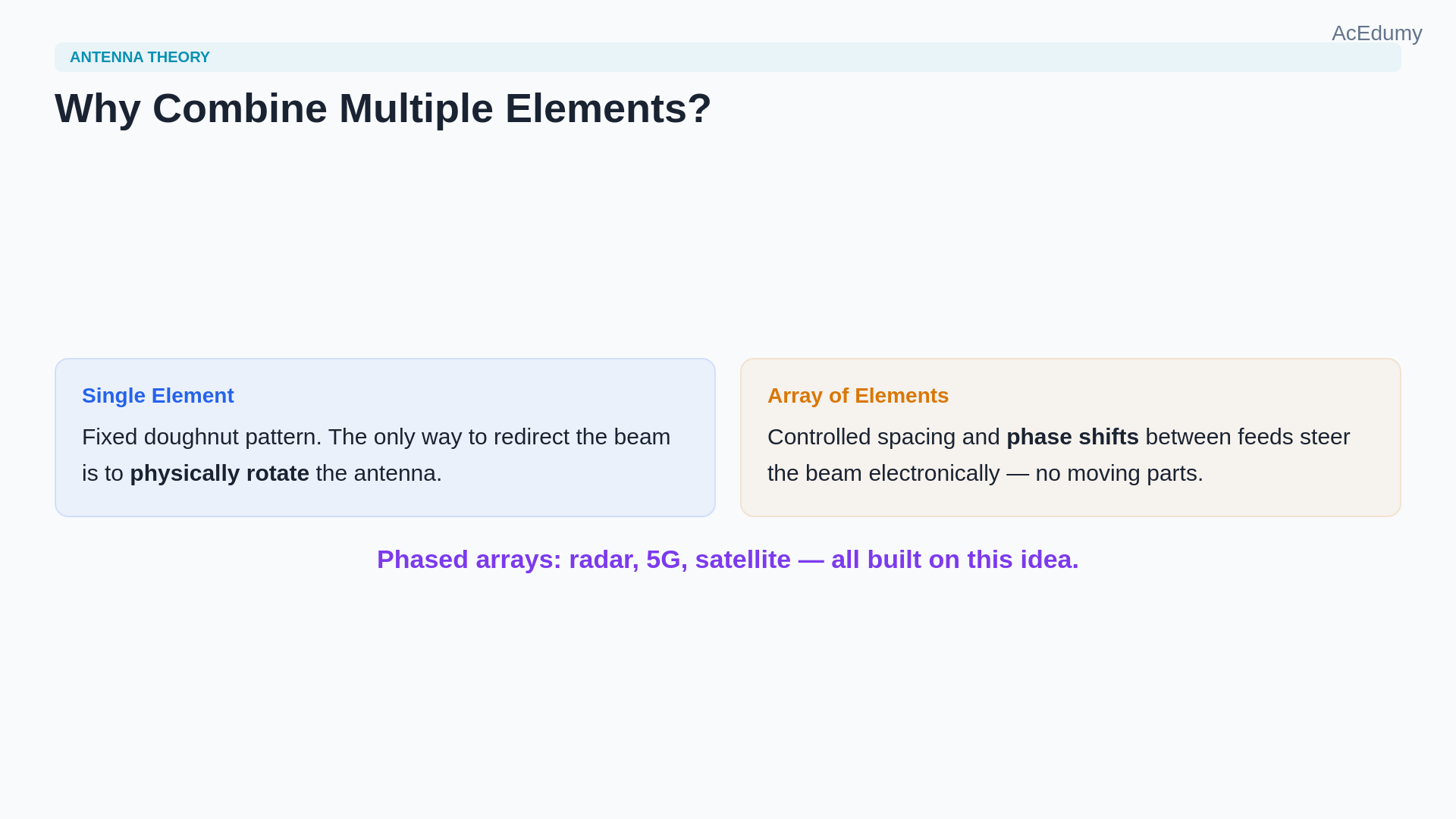 AcEdumy

ANTENNA THEORY

Why Combine Multiple Elements?

Single Element

Fixed doughnut pattern. The only way to redirect the beam is to physically rotate the antenna.

Array of Elements

Controlled spacing and phase shifts between feeds steer the beam electronically — no moving parts.

Phased arrays: radar, 5G, satellite — all built on this idea.